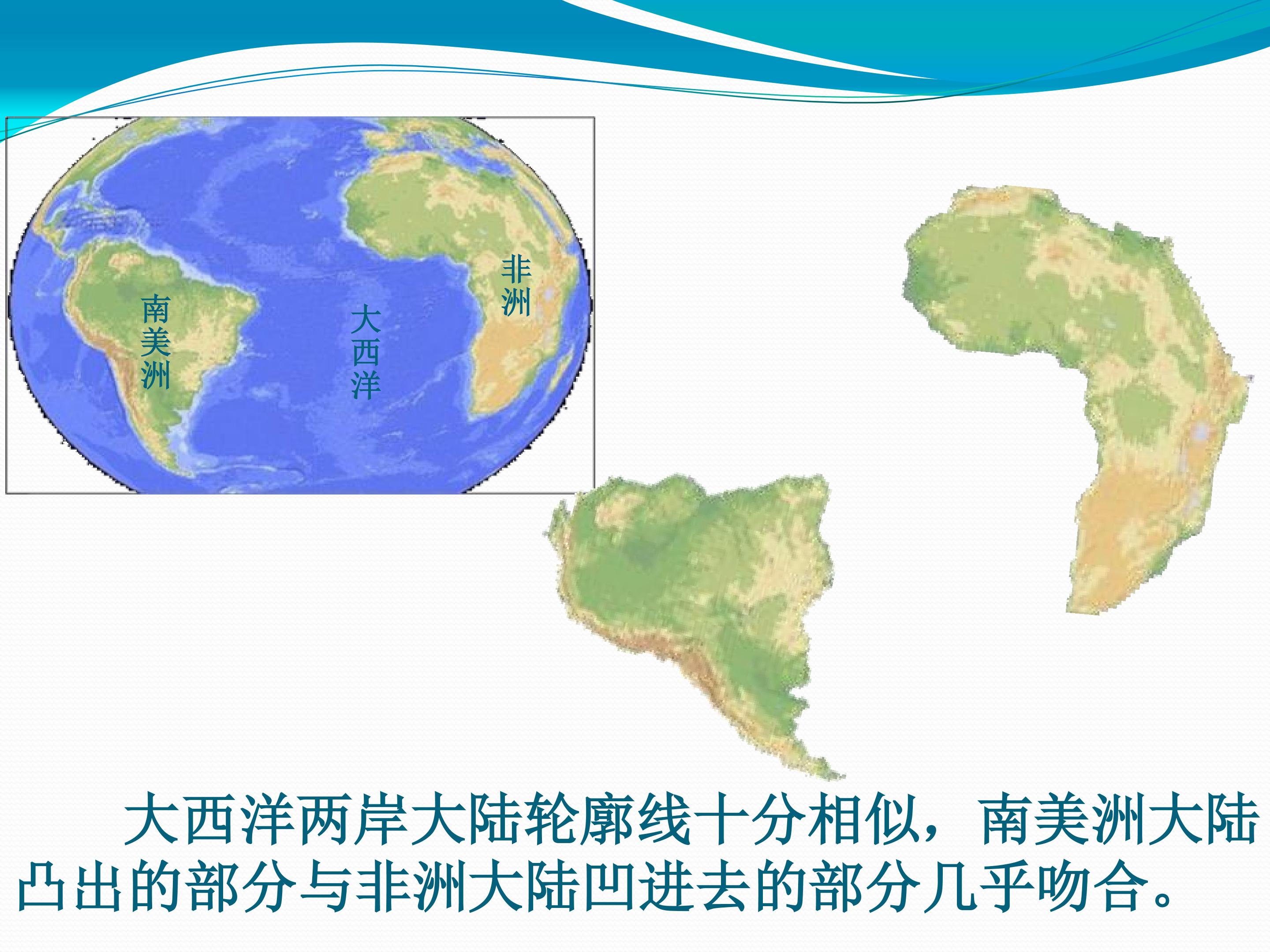 南美洲

大西洋

非洲

大西洋两岸大陆轮廓线十分相似，南美洲大陆凸出的部分与非洲大陆凹进去的部分几乎吻合。